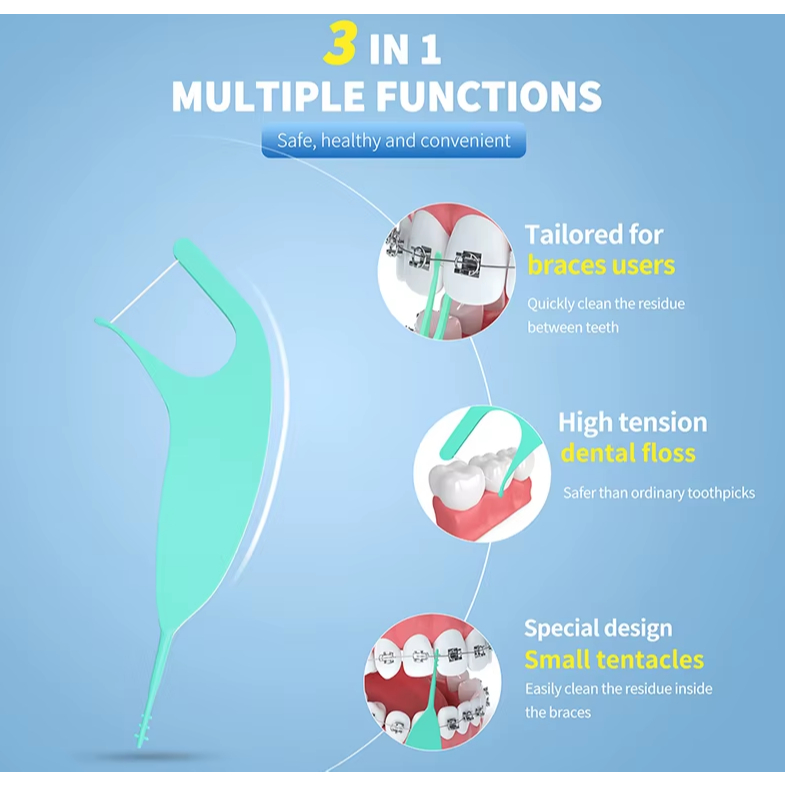 3 IN 1
MULTIPLE FUNCTIONS

Safe, healthy and convenient

Tailored for
braces users

Quickly clean the residue between teeth

High tension
dental floss

Safer than ordinary toothpicks

Special design
Small tentacles

Easily clean the residue inside the braces